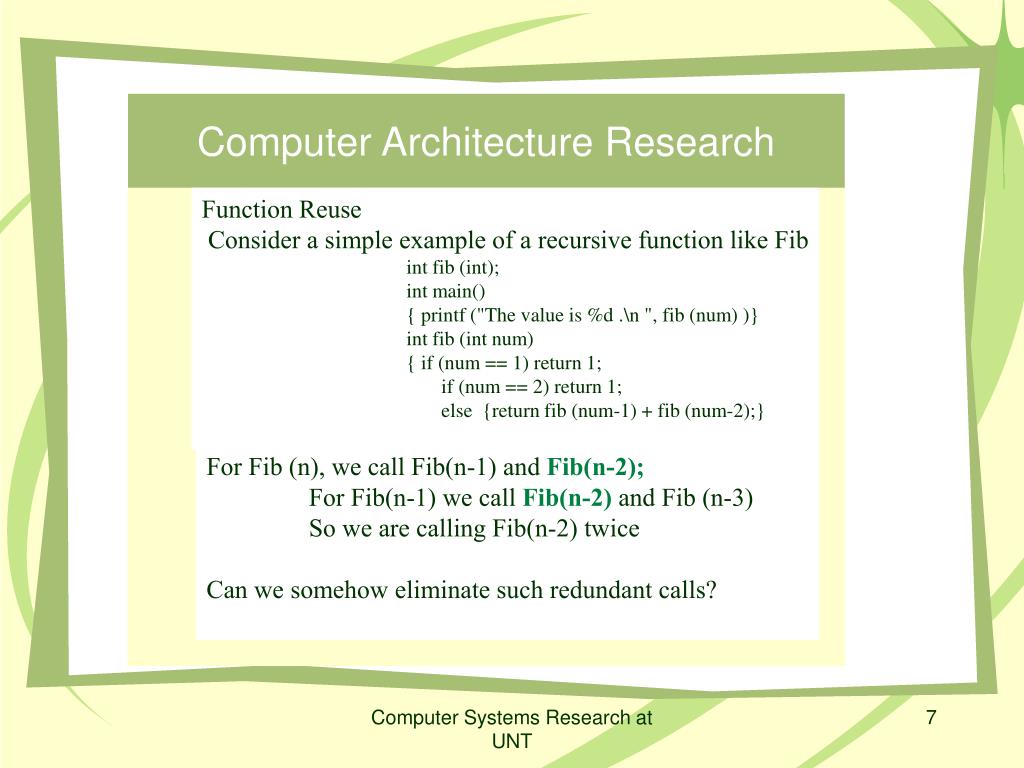 Computer Architecture Research

Function Reuse
Consider a simple example of a recursive function like Fib
int fib (int);
int main()
{ printf ("The value is %d .\n ", fib (num) )}
int fib (int num)
{ if (num == 1) return 1;
if (num == 2) return 1;
else {return fib (num-1) + fib (num-2);}

For Fib (n), we call Fib(n-1) and Fib(n-2);
For Fib(n-1) we call Fib(n-2) and Fib (n-3)
So we are calling Fib(n-2) twice

Can we somehow eliminate such redundant calls?

Computer Systems Research at UNT

7